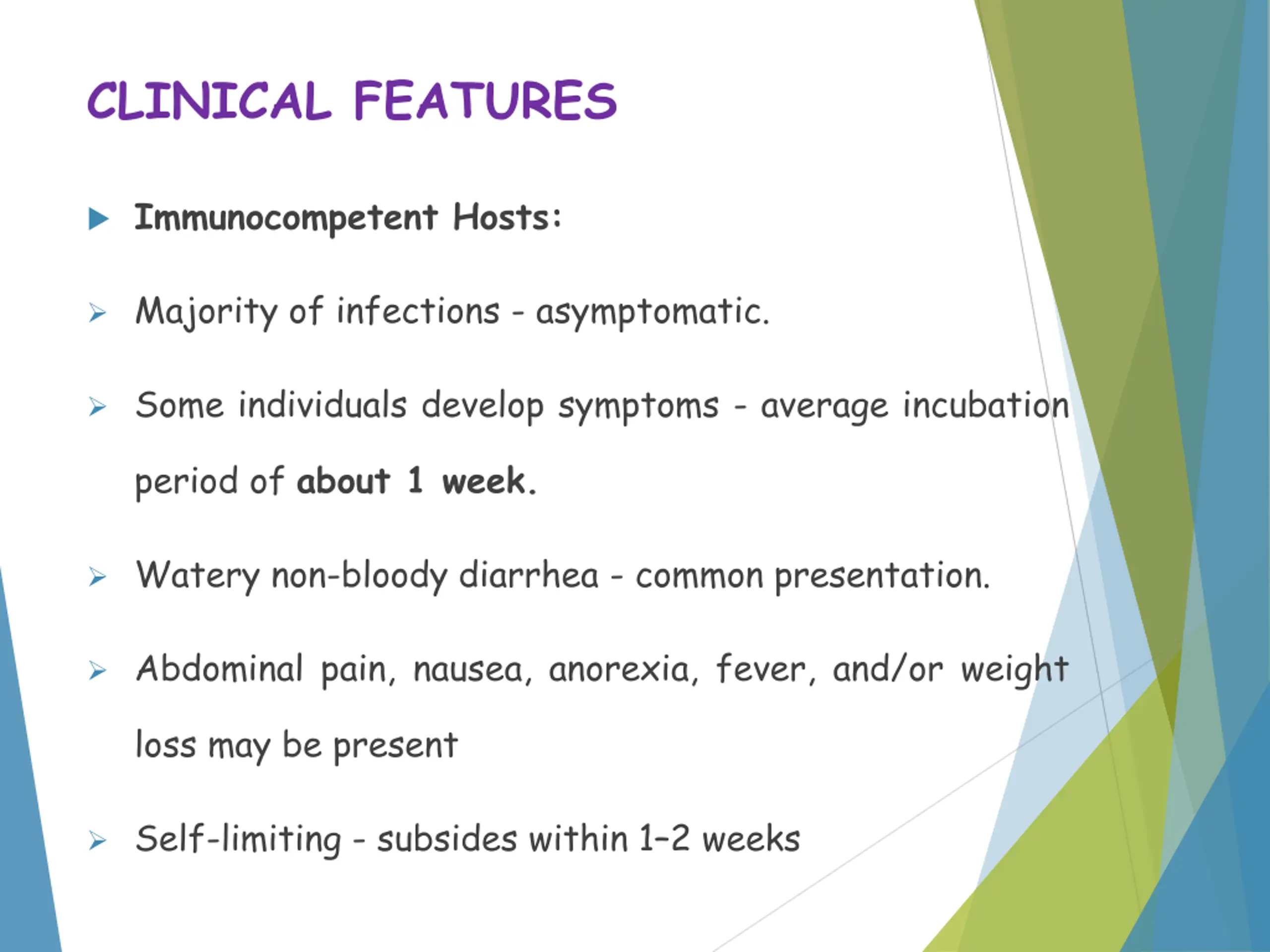 CLINICAL FEATURES

Immunocompetent Hosts:

Majority of infections - asymptomatic.

Some individuals develop symptoms - average incubation period of about 1 week.

Watery non-bloody diarrhea - common presentation.

Abdominal pain, nausea, anorexia, fever, and/or weight loss may be present

Self-limiting - subsides within 1–2 weeks